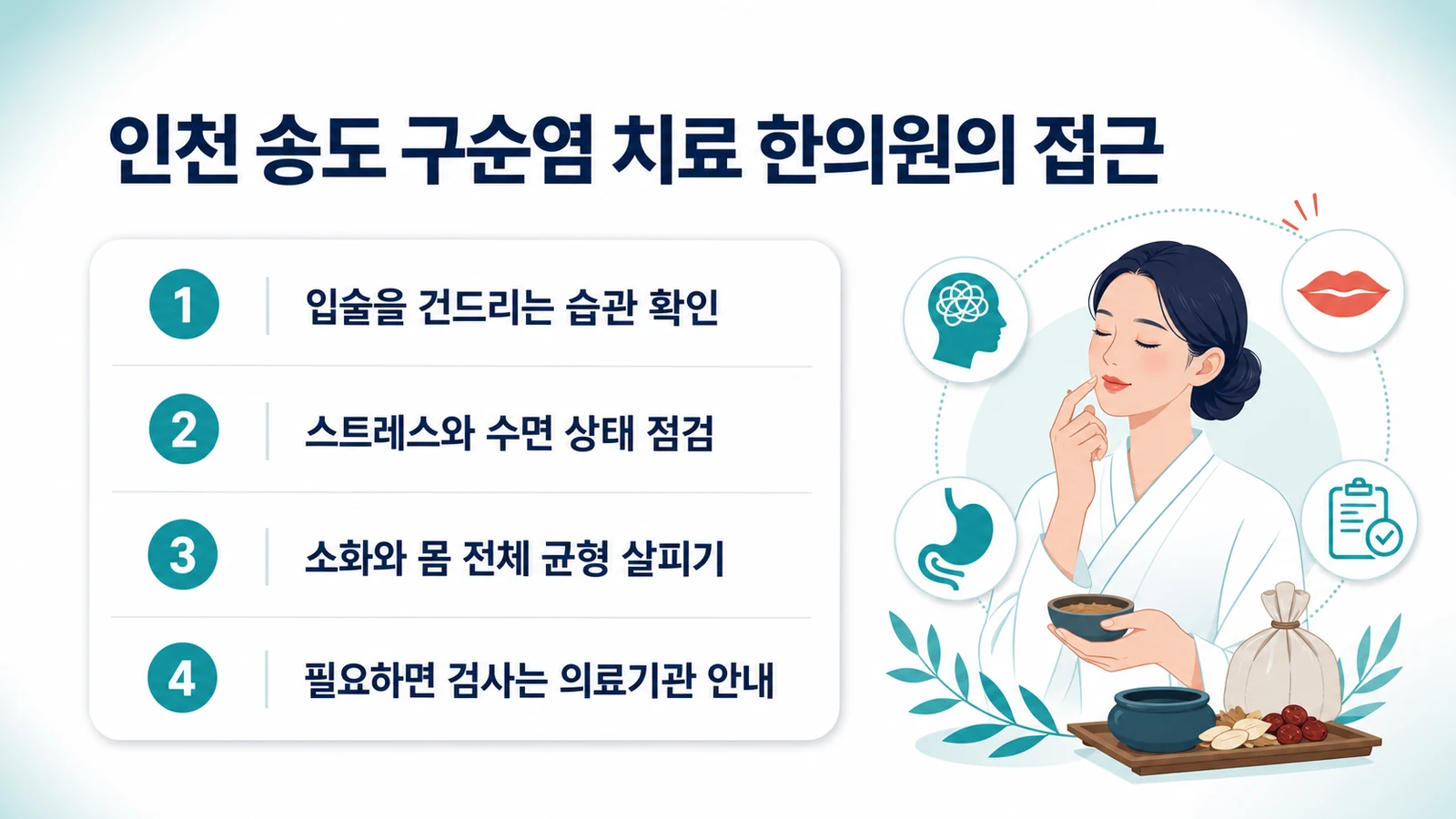 인천 송도 구순염 치료 한의원의 접근

1 입술을 건드리는 습관 확인

2 스트레스와 수면 상태 점검

3 소화와 몸 전체 균형 살피기

4 필요하면 검사는 의료기관 안내